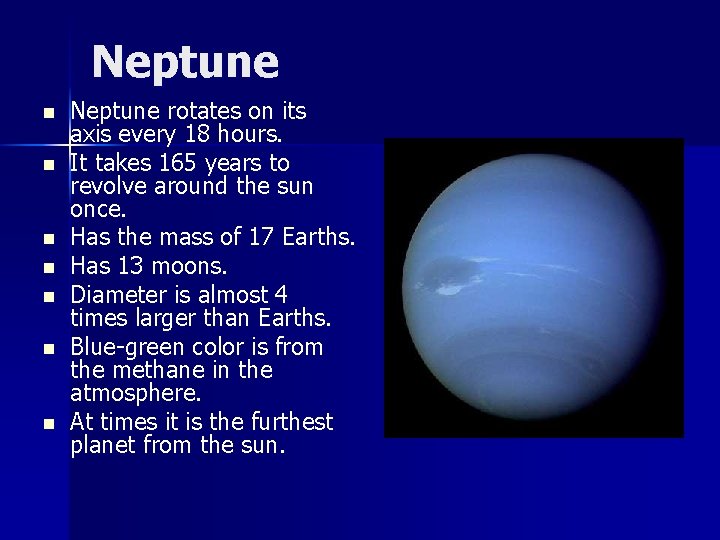 Neptune

- Neptune rotates on its axis every 18 hours.
- It takes 165 years to revolve around the sun once.
- Has the mass of 17 Earths.
- Has 13 moons.
- Diameter is almost 4 times larger than Earths.
- Blue-green color is from the methane in the atmosphere.
- At times it is the furthest planet from the sun.